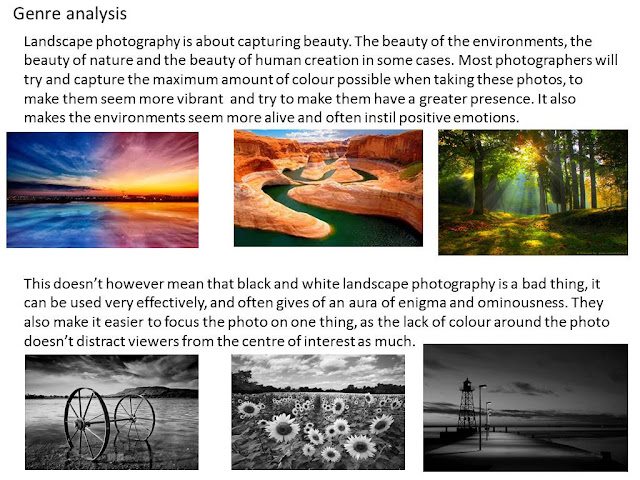 Genre analysis

Landscape photography is about capturing beauty. The beauty of the environments, the beauty of nature and the beauty of human creation in some cases. Most photographers will try and capture the maximum amount of colour possible when taking these photos, to make them seem more vibrant and try to make them have a greater presence. It also makes the environments seem more alive and often instil positive emotions.

This doesn't however mean that black and white landscape photography is a bad thing, it can be used very effectively, and often gives of an aura of enigma and ominousness. They also make it easier to focus the photo on one thing, as the lack of colour around the photo doesn't distract viewers from the centre of interest as much.